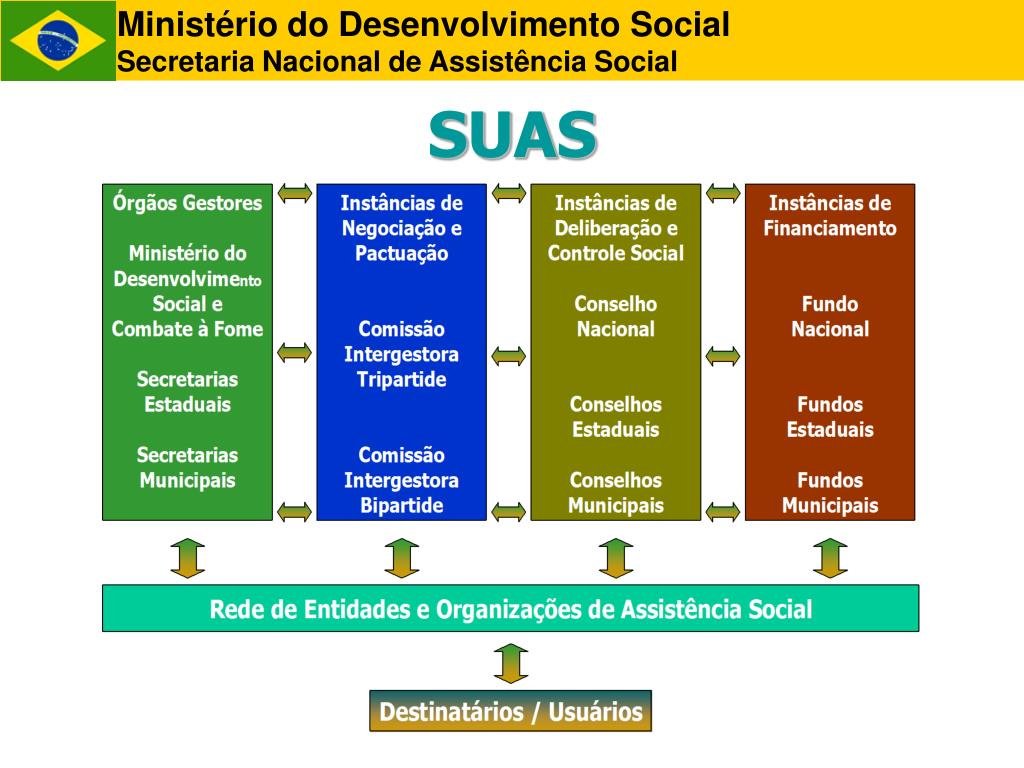 Ministério do Desenvolvimento Social
Secretaria Nacional de Assistência Social

SUAS

Órgãos Gestores

Ministério do Desenvolvimento Social e Combate à Fome

Secretarias Estaduais

Secretarias Municipais

Instâncias de Negociação e Pactuação

Comissão Intergestora Tripartide

Comissão Intergestora Bipartide

Instâncias de Deliberação e Controle Social

Conselho Nacional

Conselhos Estaduais

Conselhos Municipais

Instâncias de Financiamento

Fundo Nacional

Fundos Estaduais

Fundos Municipais

Rede de Entidades e Organizações de Assistência Social

Destinatários / Usuários